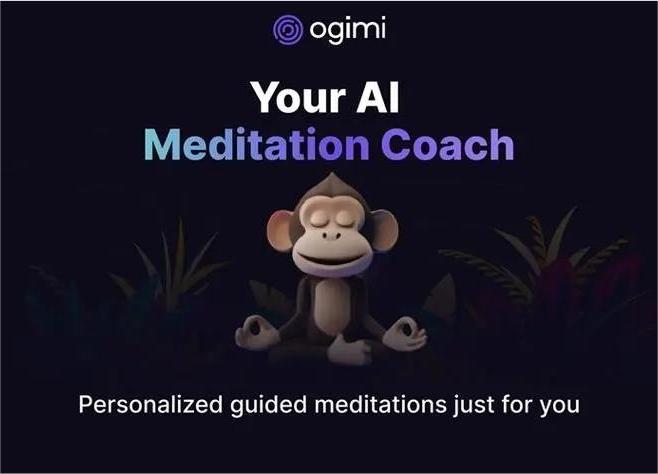 ogimi

Your AI
Meditation Coach

Personalized guided meditations just for you